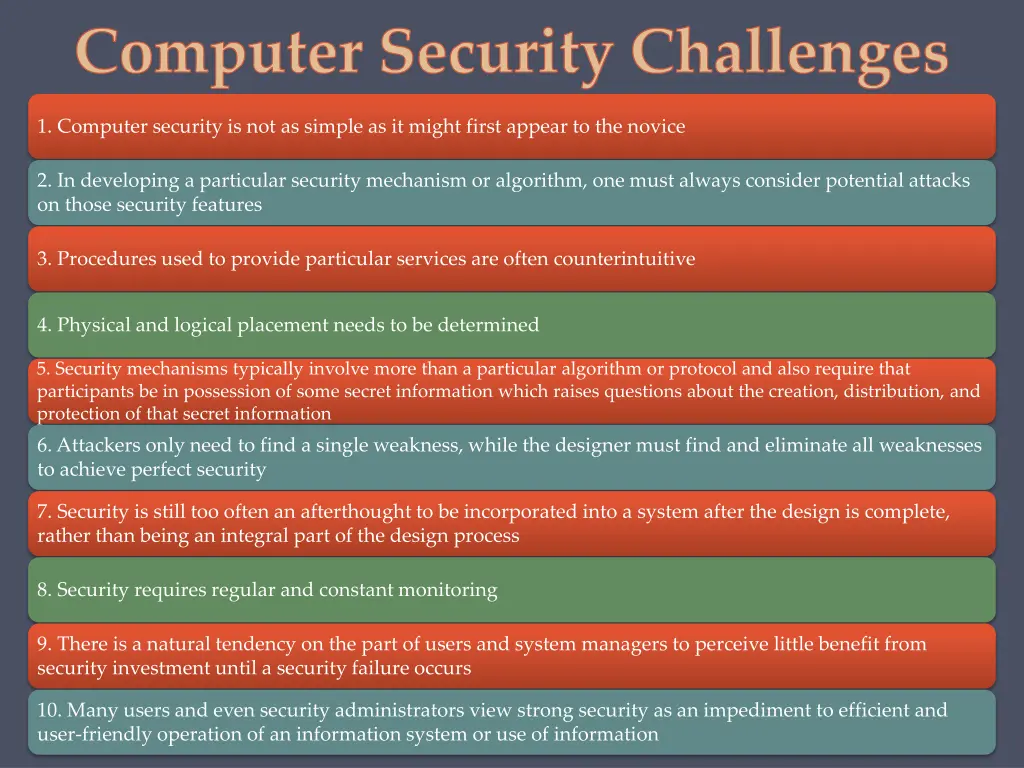 Computer Security Challenges

1. Computer security is not as simple as it might first appear to the novice

2. In developing a particular security mechanism or algorithm, one must always consider potential attacks on those security features

3. Procedures used to provide particular services are often counterintuitive

4. Physical and logical placement needs to be determined

5. Security mechanisms typically involve more than a particular algorithm or protocol and also require that participants be in possession of some secret information which raises questions about the creation, distribution, and protection of that secret information

6. Attackers only need to find a single weakness, while the designer must find and eliminate all weaknesses to achieve perfect security

7. Security is still too often an afterthought to be incorporated into a system after the design is complete, rather than being an integral part of the design process

8. Security requires regular and constant monitoring

9. There is a natural tendency on the part of users and system managers to perceive little benefit from security investment until a security failure occurs

10. Many users and even security administrators view strong security as an impediment to efficient and user-friendly operation of an information system or use of information